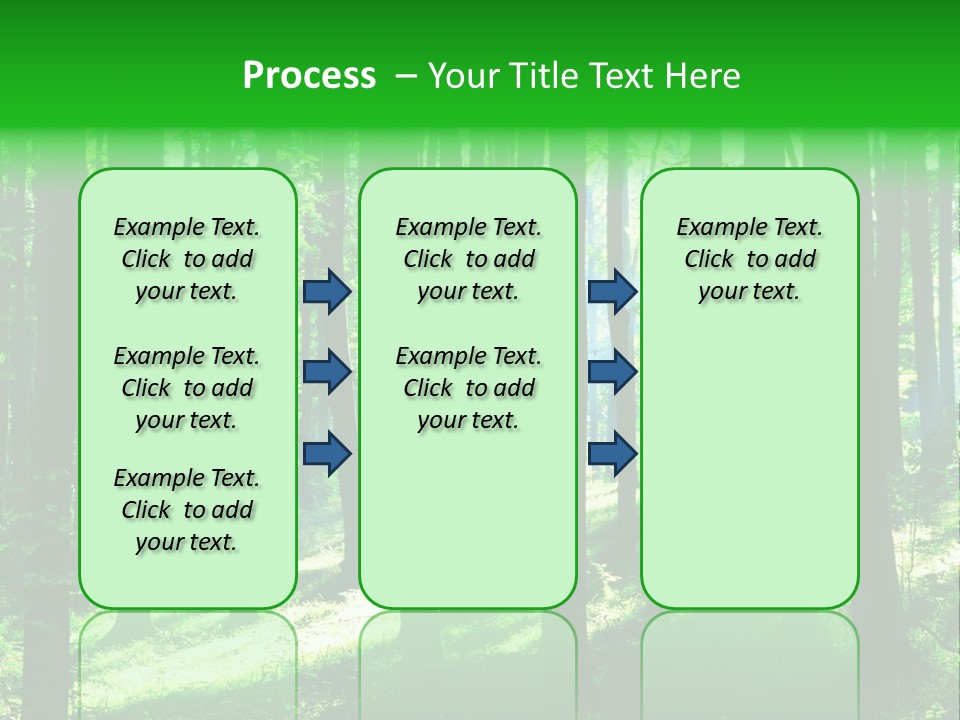 Process – Your Title Text Here

Example Text. Click to add your text.

Example Text. Click to add your text.

Example Text. Click to add your text.

Example Text. Click to add your text.

Example Text. Click to add your text.

Example Text. Click to add your text.